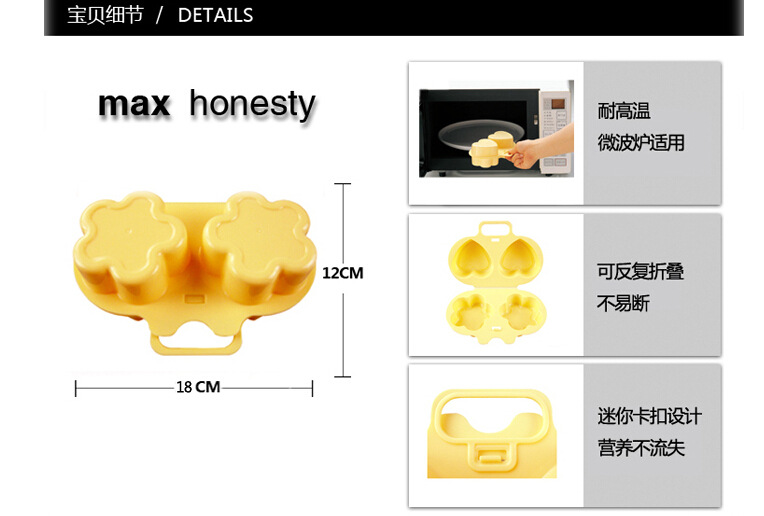 宝贝细节 / DETAILS

max honesty

12CM

18 CM

耐高温
微波炉适用

可反复折叠
不易断

迷你卡扣设计
营养不流失